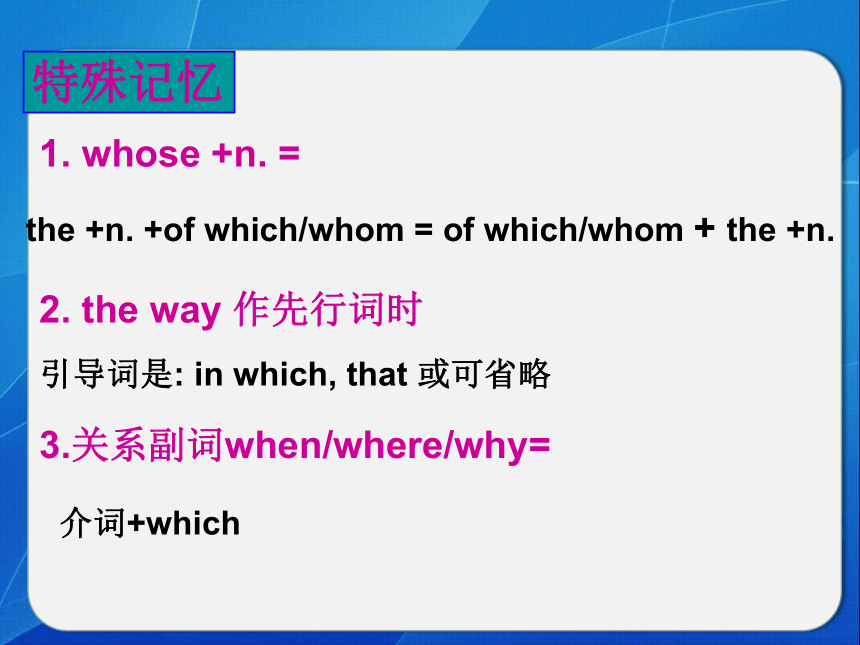 特殊记忆

1. whose +n. =

the +n. +of which/whom = of which/whom + the +n.

2. the way 作先行词时

引导词是: in which, that 或可省略

3.关系副词when/where/why=

介词+which